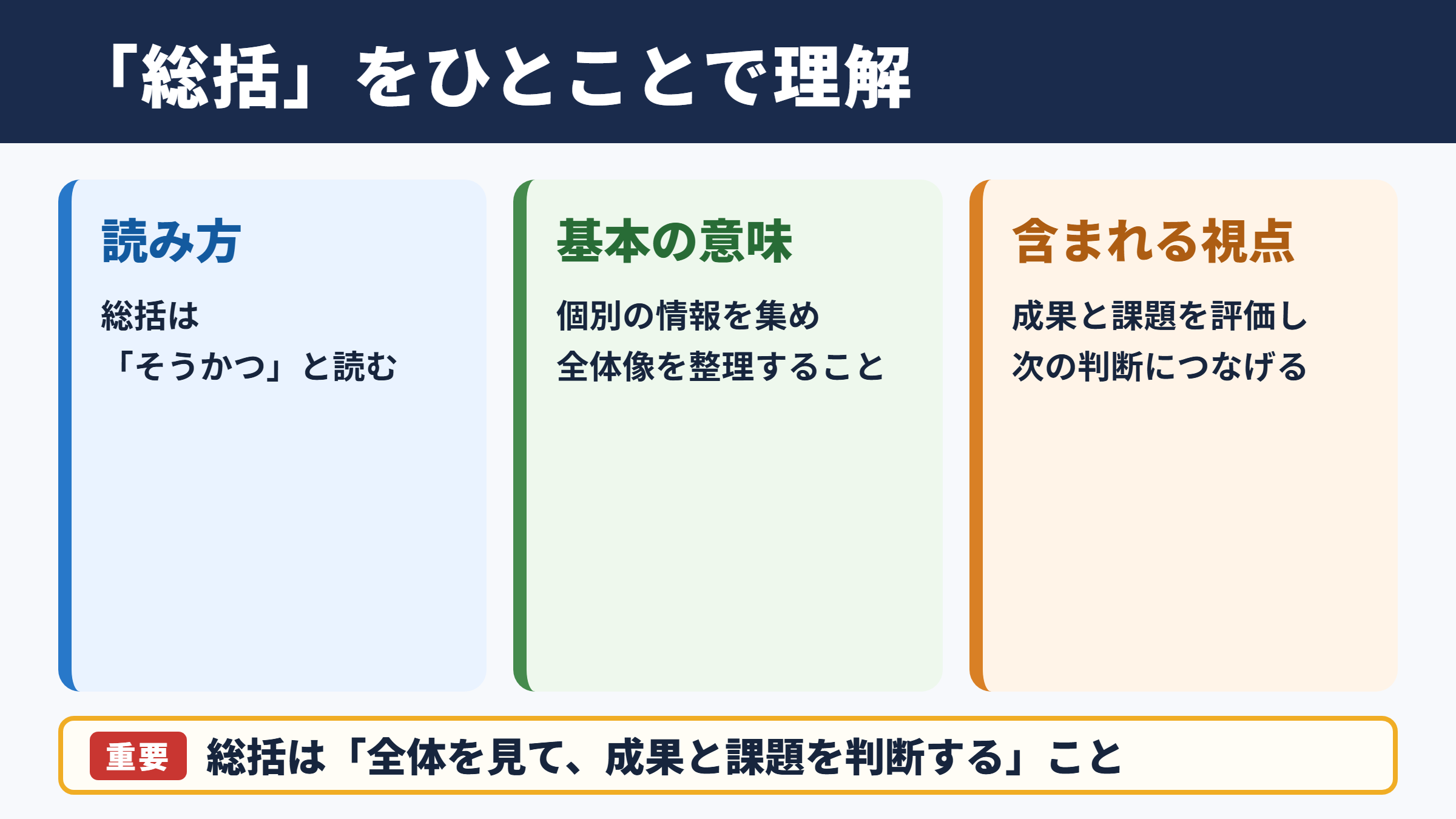 「総括」をひとことで理解

読み方

総括は
「そうかつ」と読む

基本の意味

個別の情報を集め
全体像を整理すること

含まれる視点

成果と課題を評価し
次の判断につなげる

重要 総括は「全体を見て、成果と課題を判断する」こと